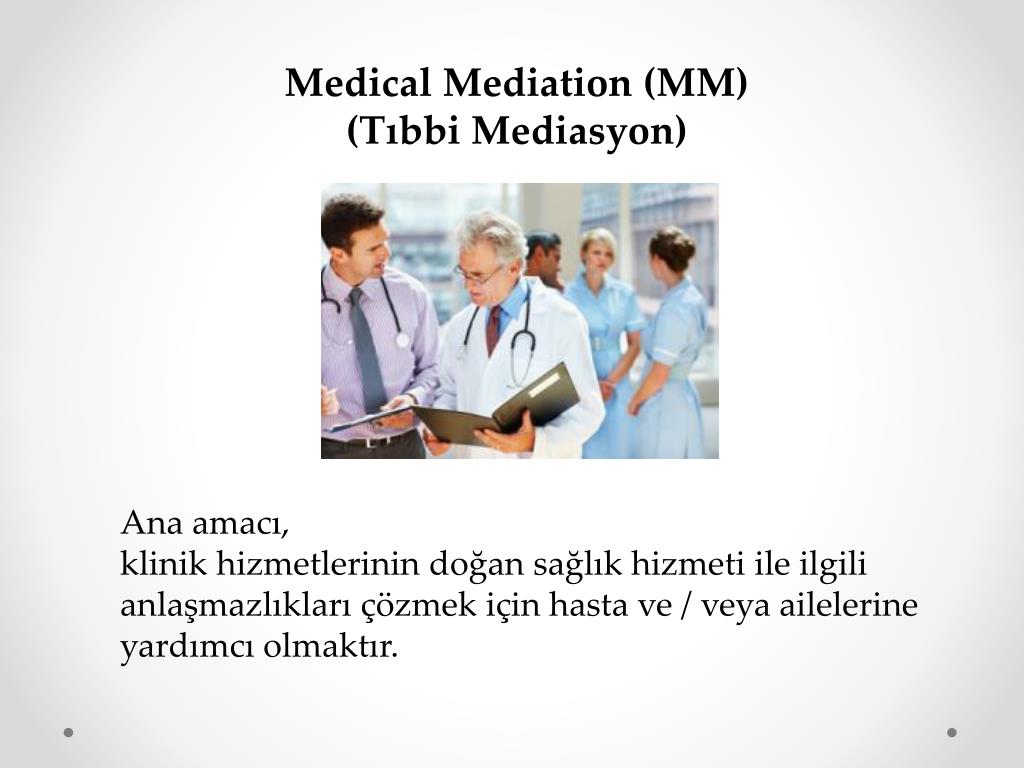 Medical Mediation (MM)
(Tıbbi Mediasyon)

Ana amacı,
klinik hizmetlerinin doğan sağlık hizmeti ile ilgili anlaşmazlıkları çözmek için hasta ve / veya ailelerine yardımcı olmaktır.